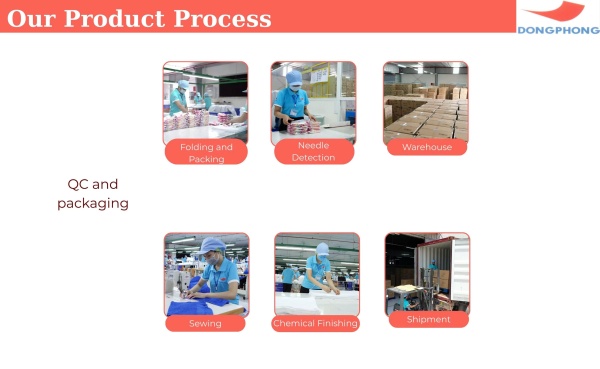 Our Product Process

DONGPHONG

Folding and Packing

Needle Detection

Warehouse

QC and packaging

Sewing

Chemical Finishing

Shipment